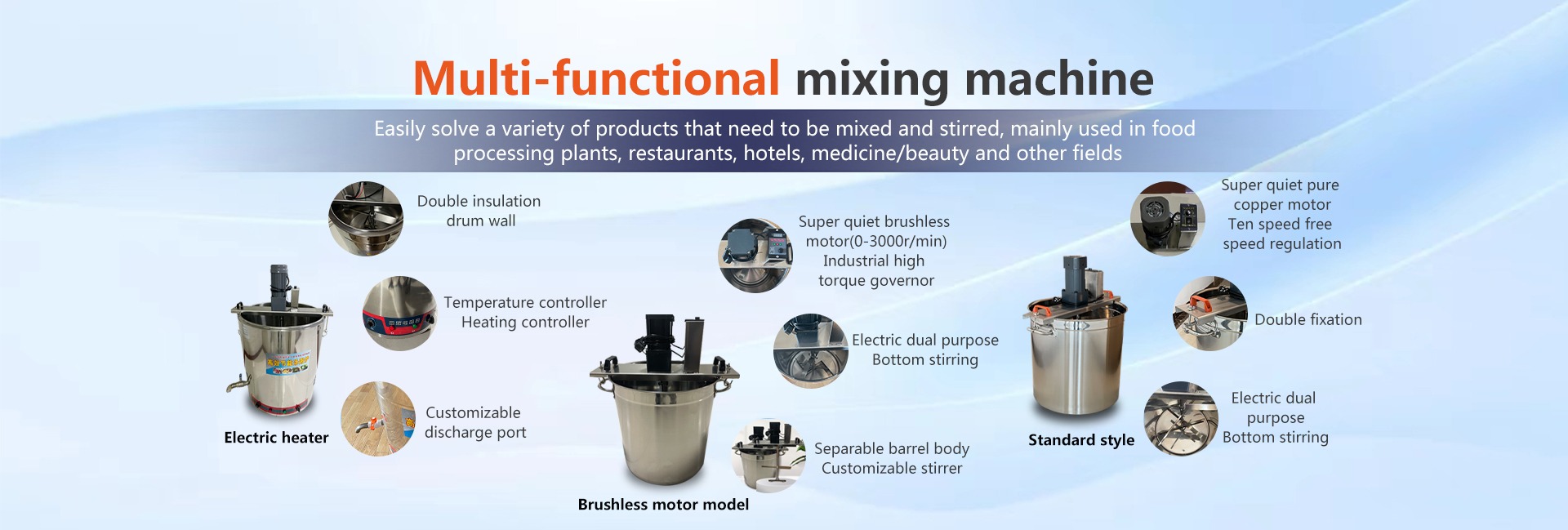 Multi-functional mixing machine

Easily solve a variety of products that need to be mixed and stirred, mainly used in food processing plants, restaurants, hotels, medicine/beauty and other fields

Double insulation drum wall

Temperature controller Heating controller

Customizable discharge port

Electric heater

Super quiet brushless motor(0-3000r/min) Industrial high torque governor

Electric dual purpose Bottom stirring

Separable barrel body Customizable stirrer

Brushless motor model

Super quiet pure copper motor Ten speed free speed regulation

Double fixation

Electric dual purpose Bottom stirring

Standard style